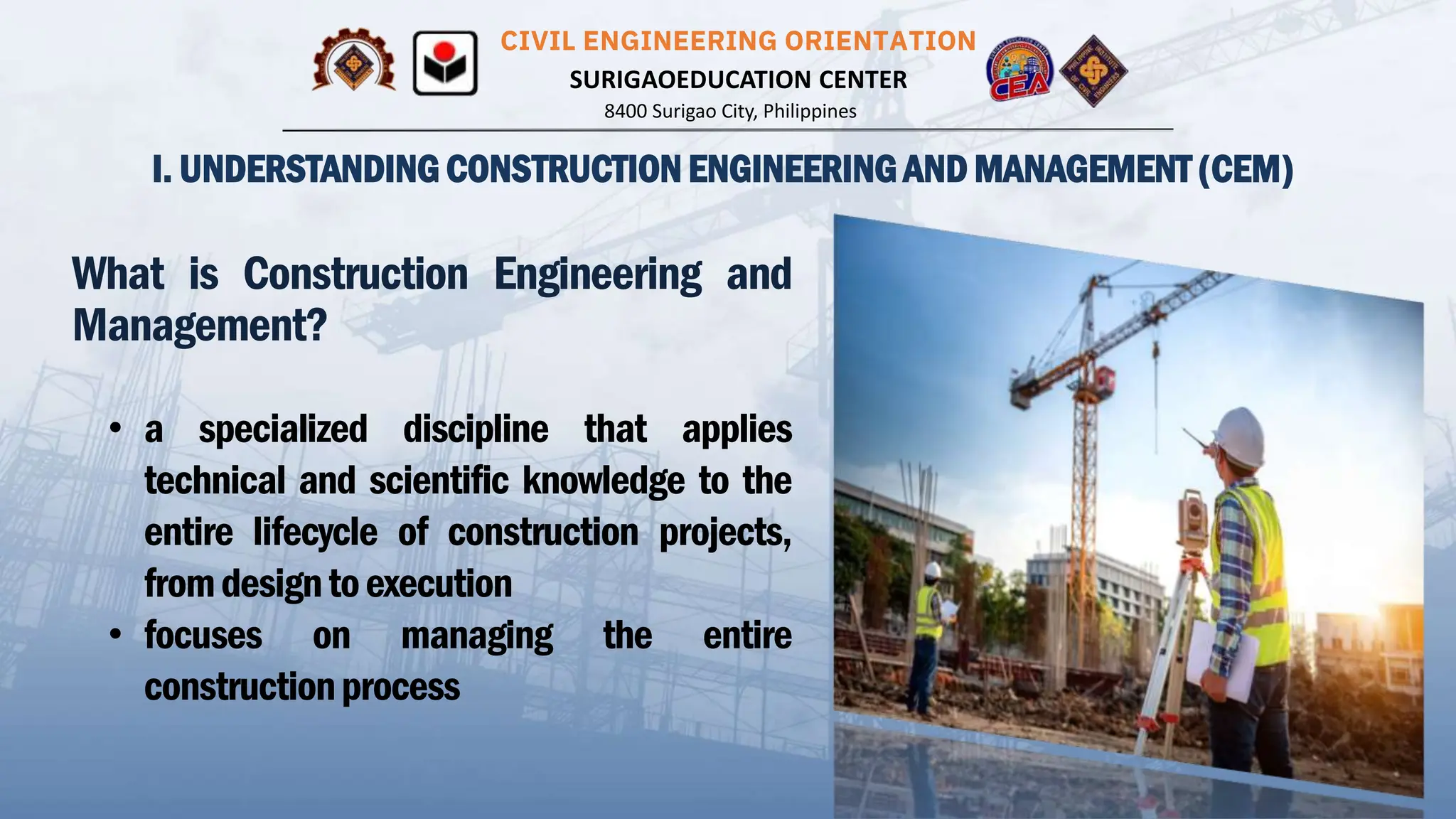 CIVIL ENGINEERING ORIENTATION
SURIGAOEDUCATION CENTER
8400 Surigao City, Philippines

CEA

I. UNDERSTANDING CONSTRUCTION ENGINEERING AND MANAGEMENT (CEM)

What is Construction Engineering and Management?

• a specialized discipline that applies technical and scientific knowledge to the entire lifecycle of construction projects, from design to execution
• focuses on managing the entire construction process